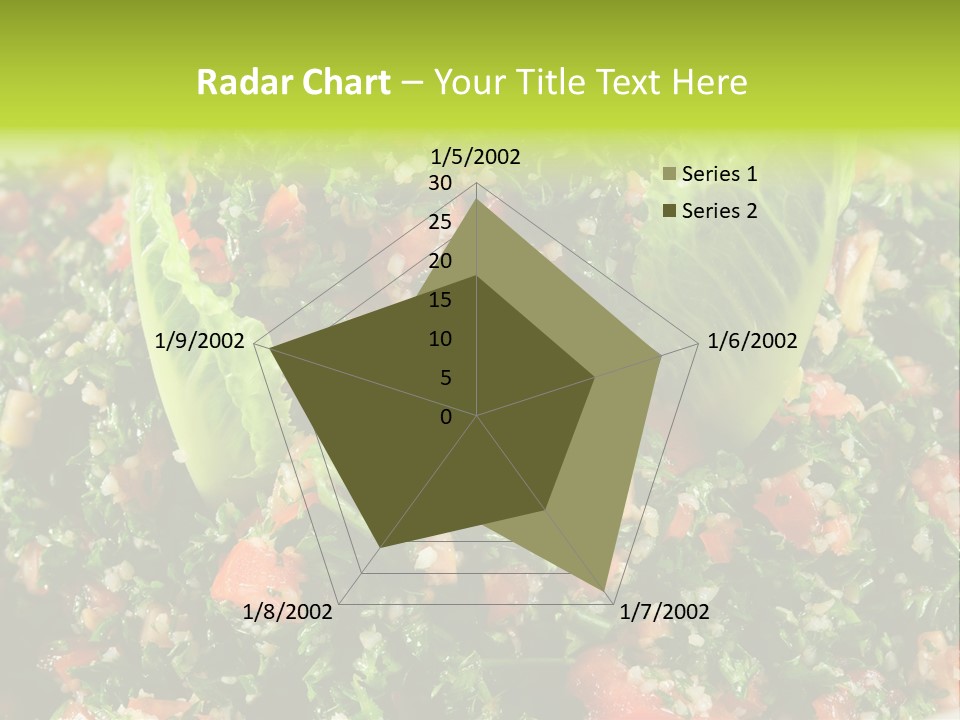 Radar Chart – Your Title Text Here

1/5/2002

30
25
20
15
10
5
0

1/6/2002

1/7/2002

1/8/2002

1/9/2002

Series 1
Series 2